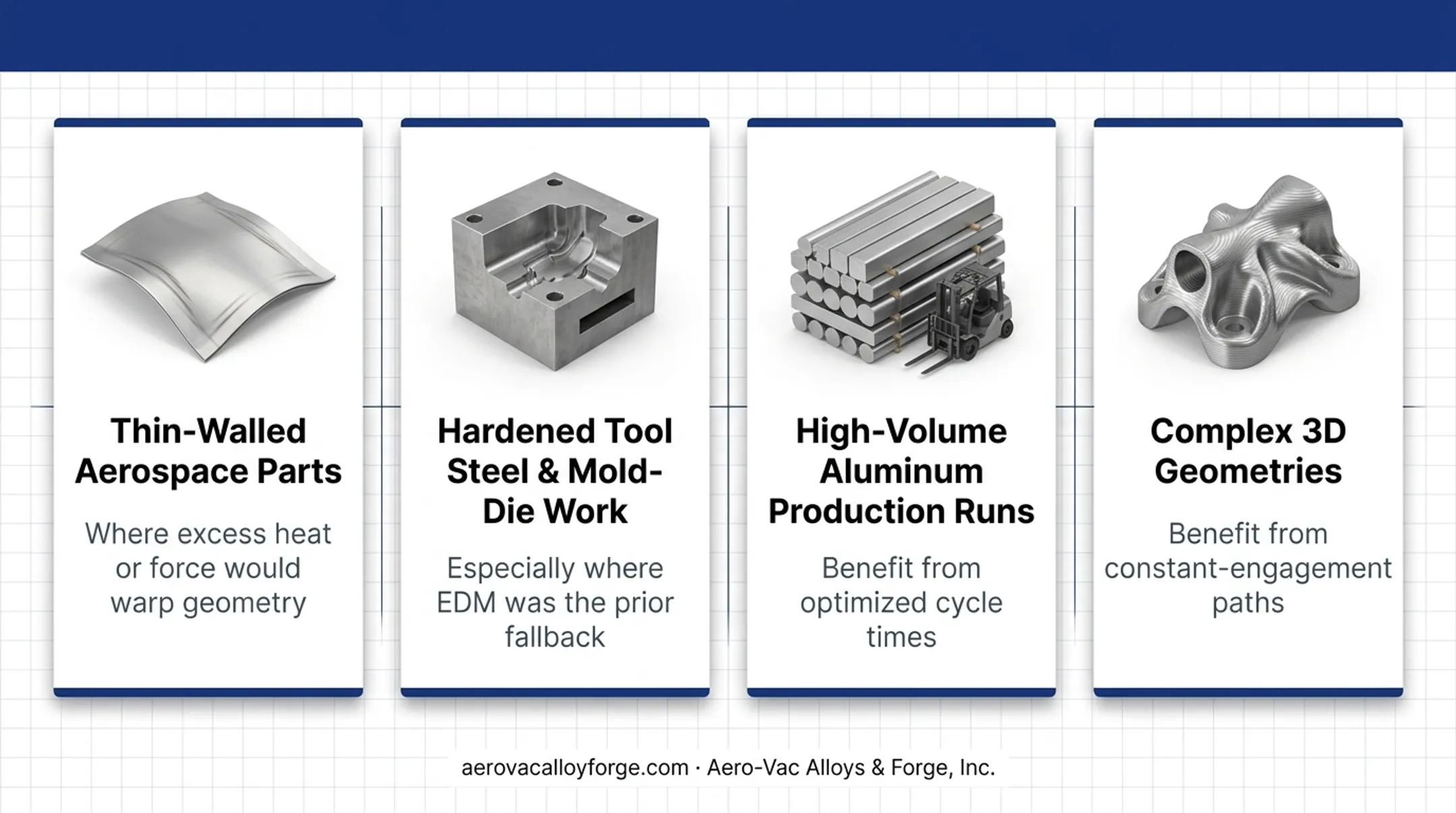 Thin-Walled Aerospace Parts

Where excess heat or force would warp geometry

Hardened Tool Steel & Mold-Die Work

Especially where EDM was the prior fallback

High-Volume Aluminum Production Runs

Benefit from optimized cycle times

Complex 3D Geometries

Benefit from constant-engagement paths

aerovacalloyforge.com · Aero-Vac Alloys & Forge, Inc.